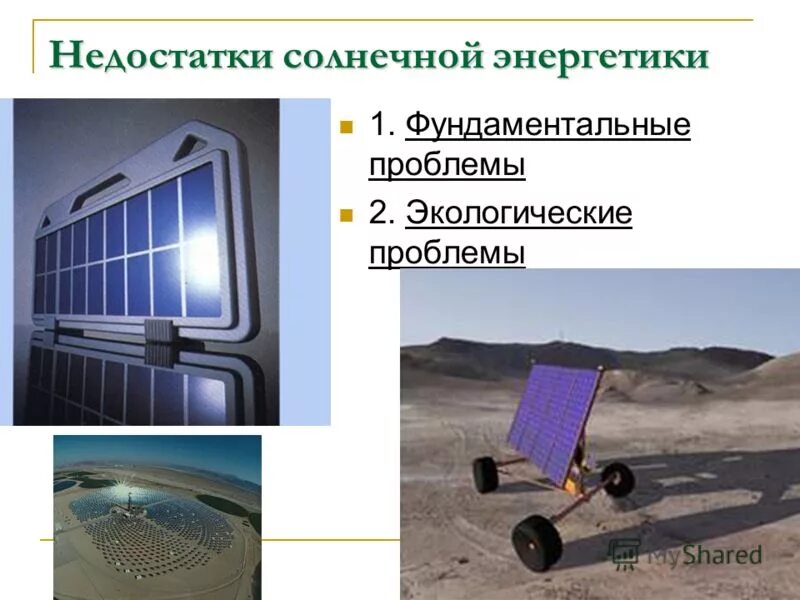 Недостатки солнечной энергетики

1. Фундаментальные проблемы

2. Экологические проблемы

MyShared